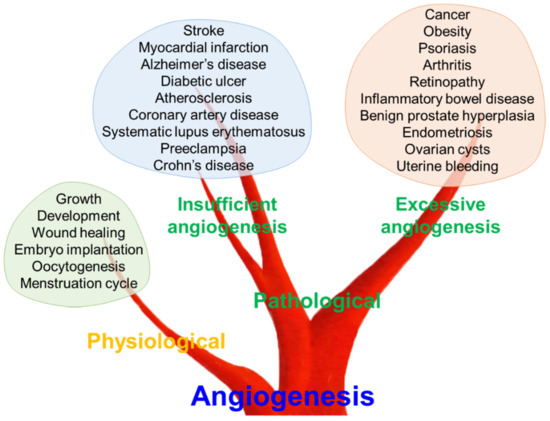 Stroke
Myocardial infarction
Alzheimer's disease
Diabetic ulcer
Atherosclerosis
Coronary artery disease
Systematic lupus erythematosus
Preeclampsia
Crohn's disease

Cancer
Obesity
Psoriasis
Arthritis
Retinopathy
Inflammatory bowel disease
Benign prostate hyperplasia
Endometriosis
Ovarian cysts
Uterine bleeding

Growth
Development
Wound healing
Embryo implantation
Oocytogenesis
Menstruation cycle

Insufficient angiogenesis

Excessive angiogenesis

Pathological

Physiological

Angiogenesis